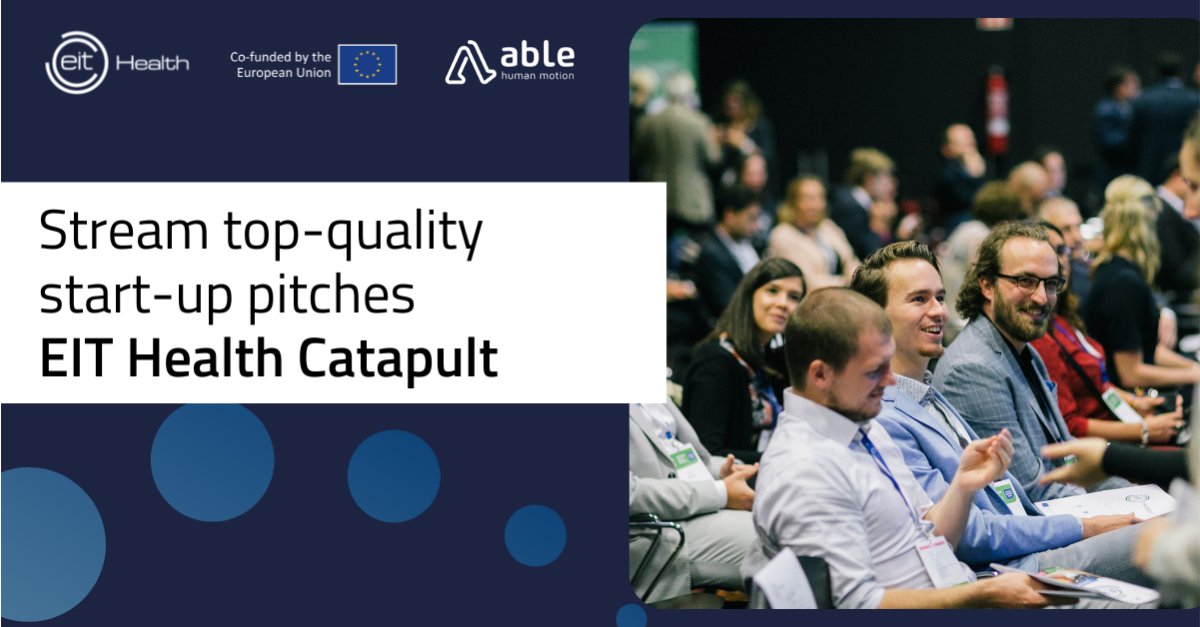 eit Health

Co-funded by the European Union

able human motion

Stream top-quality start-up pitches
**EIT Health Catapult**